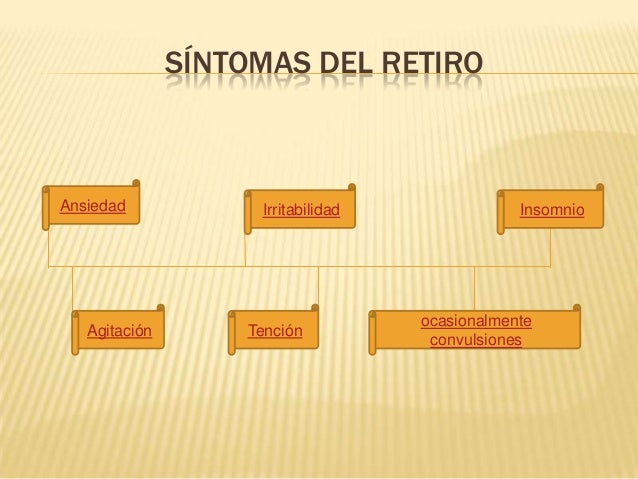 SÍNTOMAS DEL RETIRO

Ansiedad

Irritabilidad

Insomnio

Agitación

Tención

ocasionalmente convulsiones